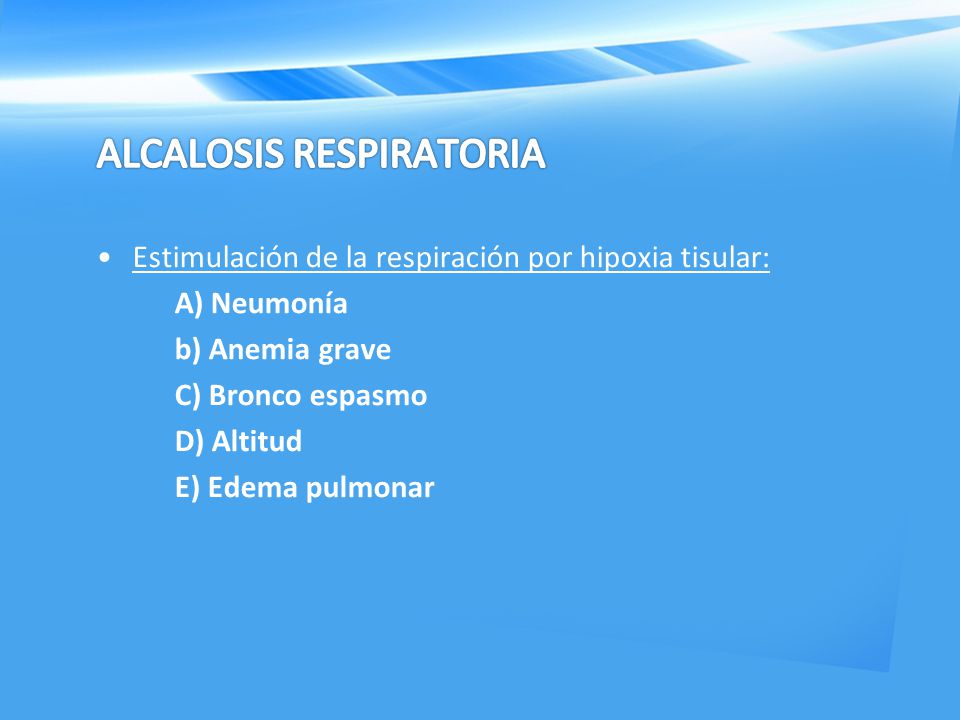 ALCALOSIS RESPIRATORIA

• Estimulación de la respiración por hipoxia tisular:

A) Neumonía
b) Anemia grave
C) Bronco espasmo
D) Altitud
E) Edema pulmonar